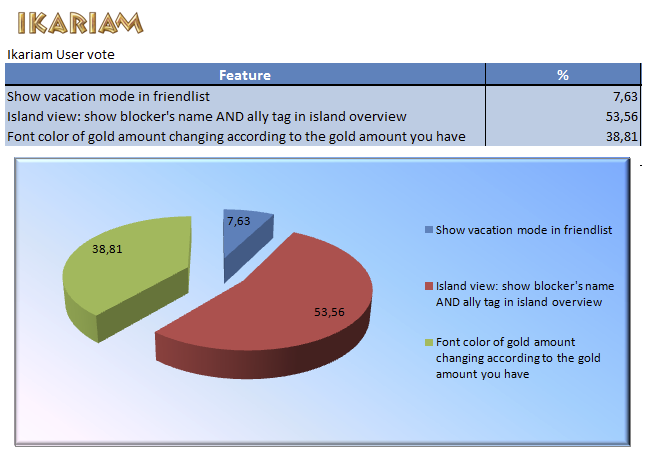 IKARIAM

Ikariam User vote

| Feature | % |
|---|---|
| Show vacation mode in friendlist | 7,63 |
| Island view: show blocker's name AND ally tag in island overview | 53,56 |
| Font color of gold amount changing according to the gold amount you have | 38,81 |

7,63

38,81

53,56

Show vacation mode in friendlist

Island view: show blocker's name AND ally tag in island overview

Font color of gold amount changing according to the gold amount you have